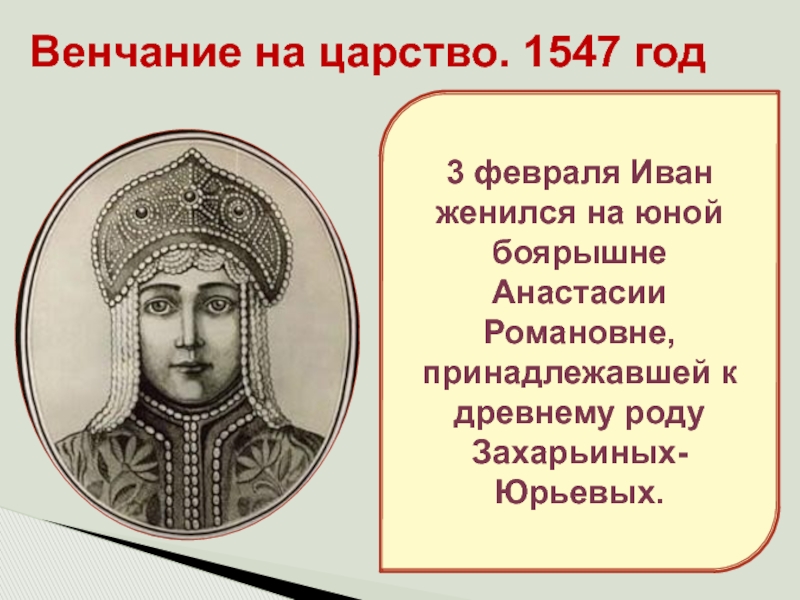 Венчание на царство. 1547 год

3 февраля Иван женился на юной боярышне Анастасии Романовне, принадлежавшей к древнему роду Захарьиных-Юрьевых.